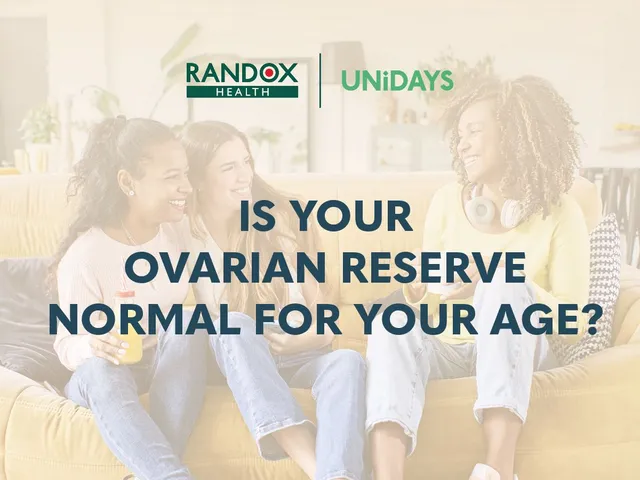 RANDOX HEALTH

UNiDAYS

IS YOUR OVARIAN RESERVE NORMAL FOR YOUR AGE?